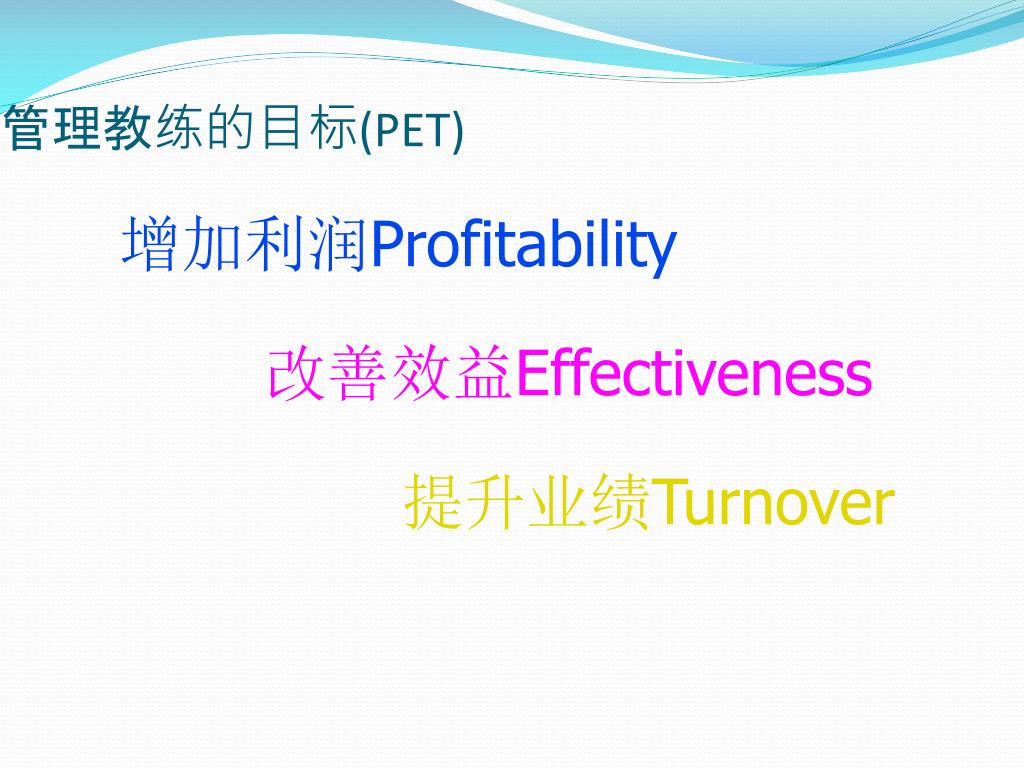 管理教练的目标(PET)

增加利润Profitability

改善效益Effectiveness

提升业绩Turnover